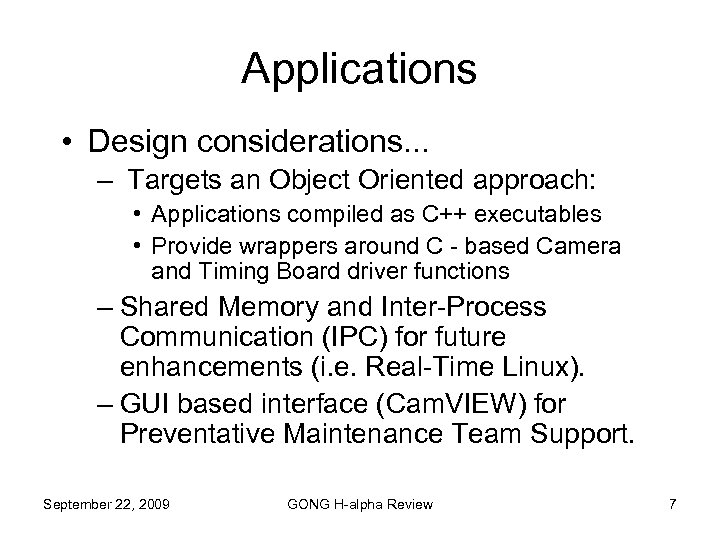 Applications

• Design considerations...
– Targets an Object Oriented approach:
• Applications compiled as C++ executables
• Provide wrappers around C - based Camera and Timing Board driver functions
– Shared Memory and Inter-Process Communication (IPC) for future enhancements (i.e. Real-Time Linux).
– GUI based interface (CamVIEW) for Preventative Maintenance Team Support.

September 22, 2009
GONG H-alpha Review
7